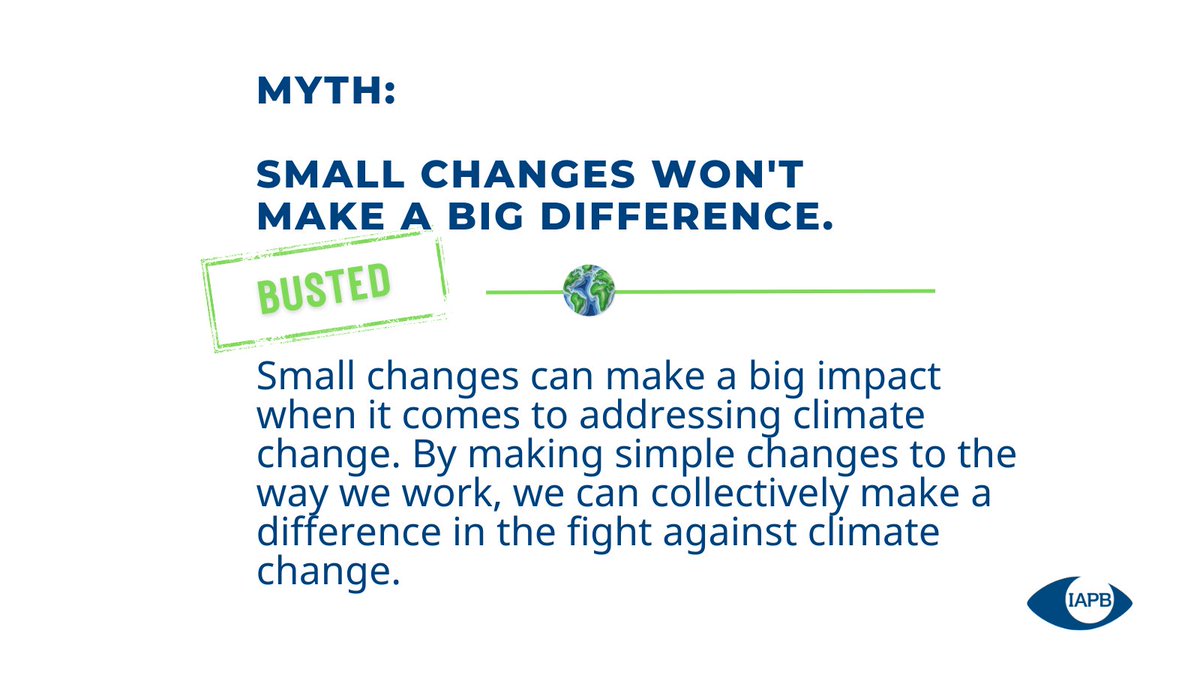 MYTH:

SMALL CHANGES WON'T MAKE A BIG DIFFERENCE.

BUSTED

Small changes can make a big impact when it comes to addressing climate change. By making simple changes to the way we work, we can collectively make a difference in the fight against climate change.

IAPB